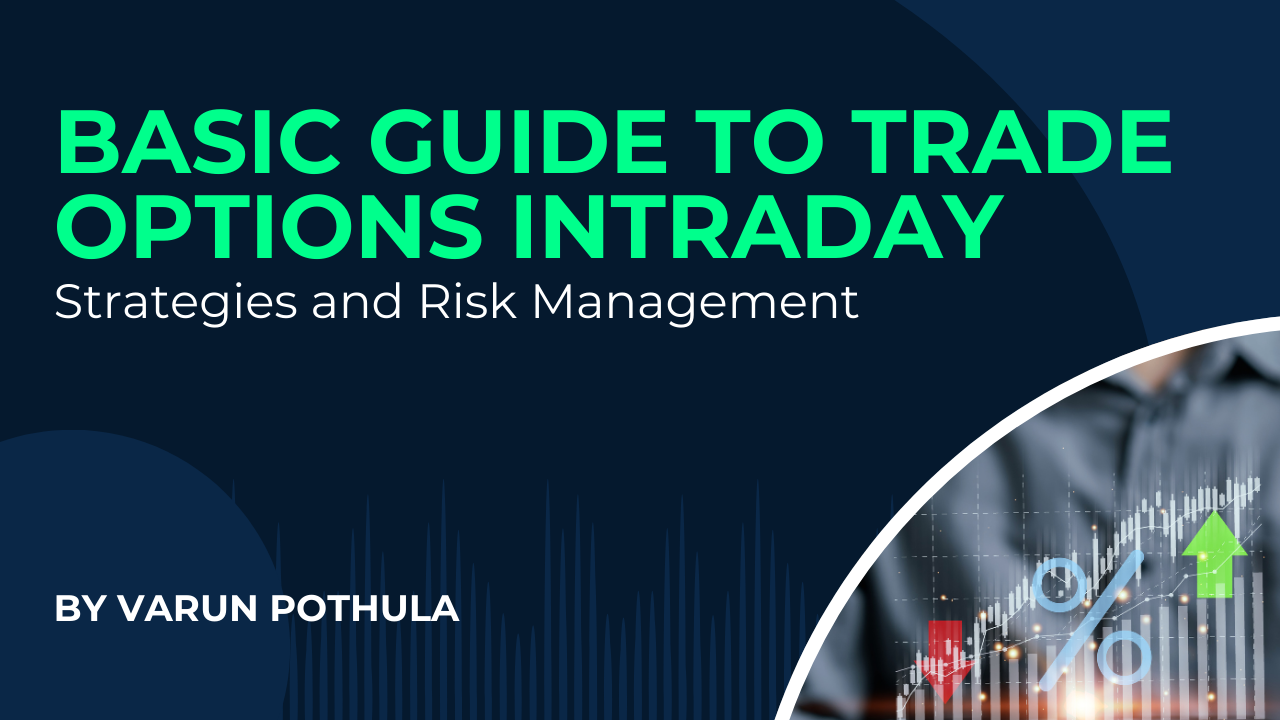 BASIC GUIDE TO TRADE OPTIONS INTRADAY
Strategies and Risk Management

BY VARUN POTHULA